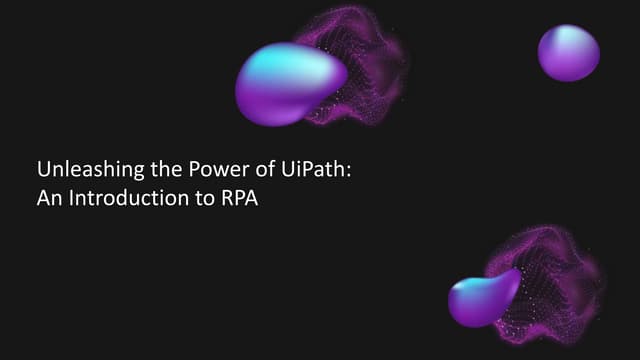 Unleashing the Power of UiPath:
An Introduction to RPA